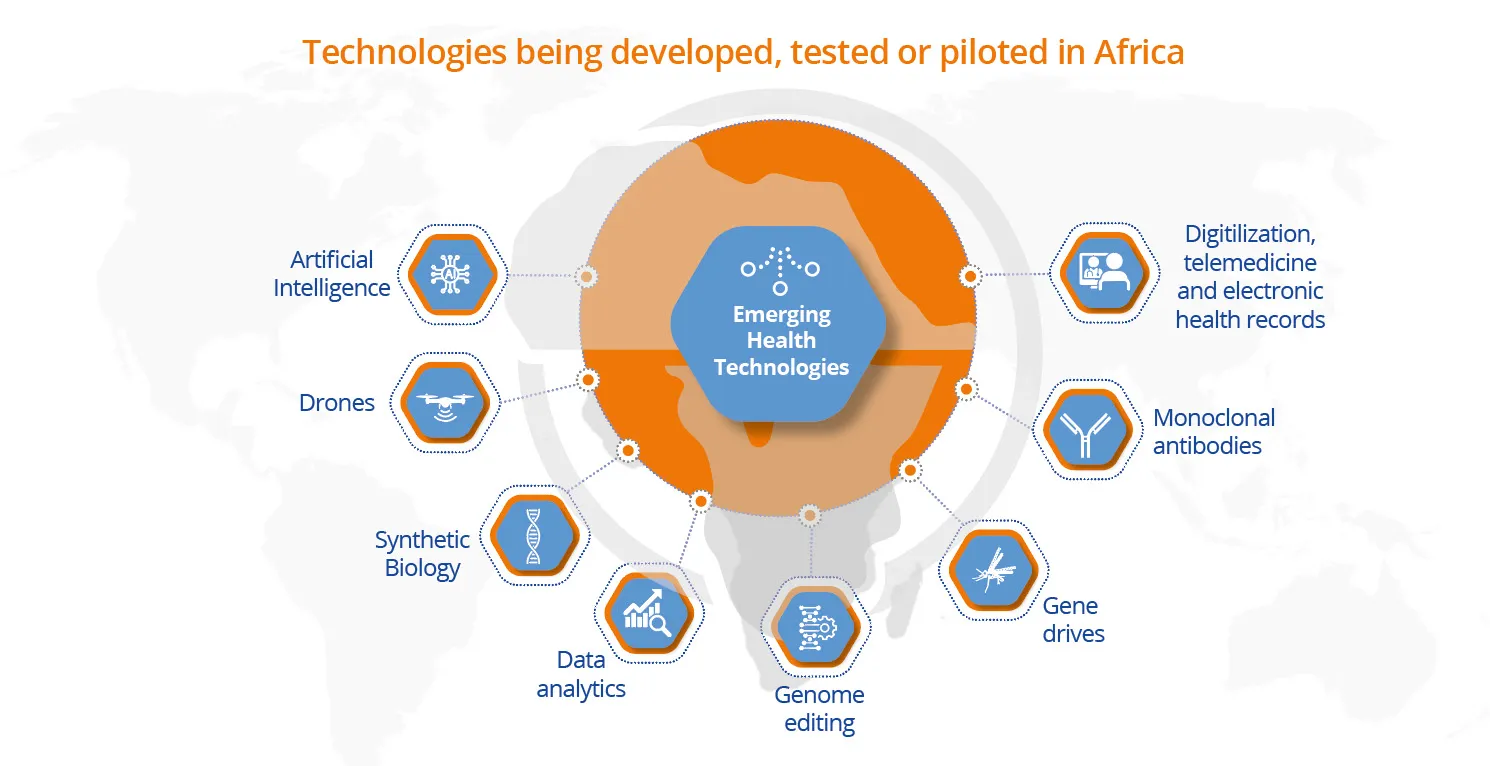 Technologies being developed, tested or piloted in Africa

Emerging Health Technologies

Artificial Intelligence

Drones

Synthetic Biology

Data analytics

Genome editing

Gene drives

Monoclonal antibodies

Digitilization, telemedicine and electronic health records